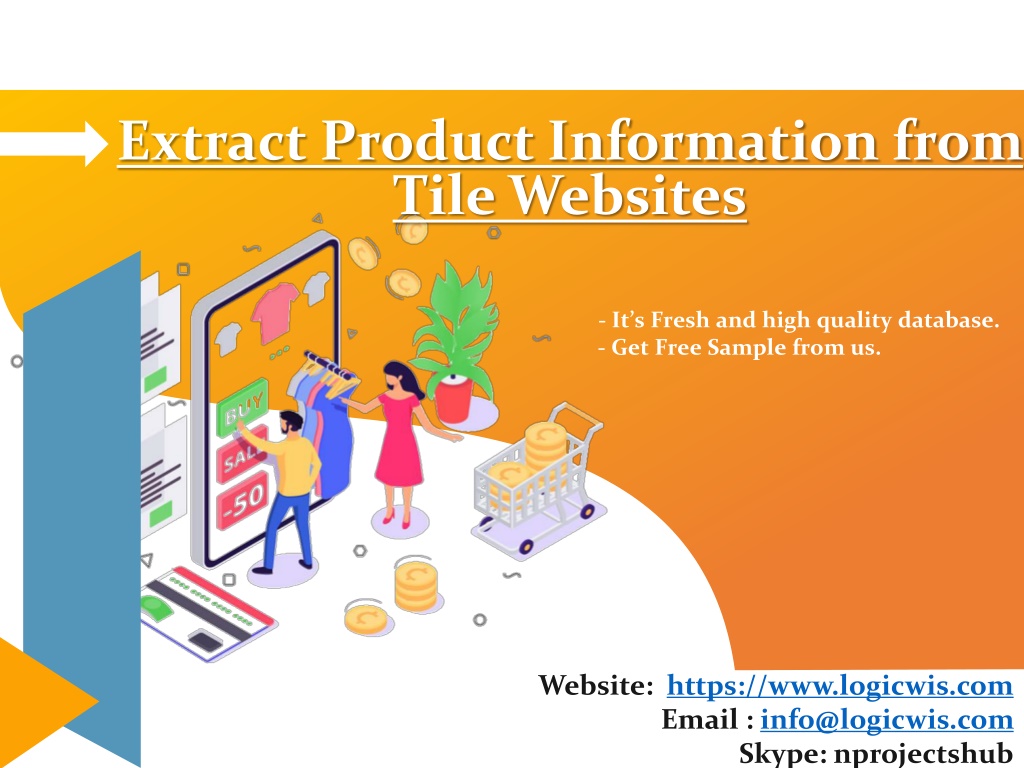 Extract Product Information from Tile Websites

- It's Fresh and high quality database.
- Get Free Sample from us.

BUY
SALE
-50

Website: https://www.logicwis.com
Email : info@logicwis.com
Skype: nprojectshub